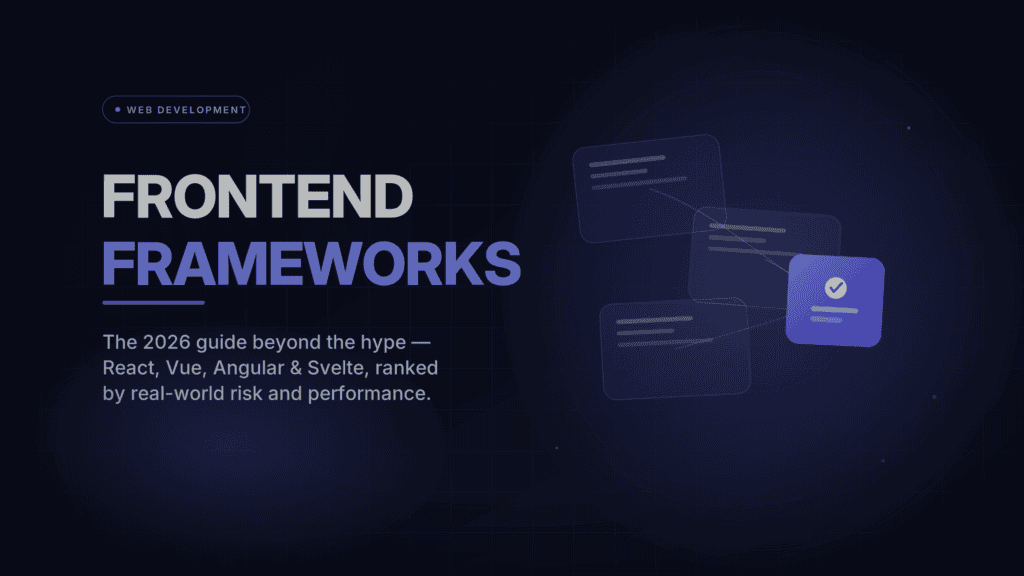 WEB DEVELOPMENT

FRONTEND
FRAMEWORKS

The 2026 guide beyond the hype — React, Vue, Angular & Svelte, ranked by real-world risk and performance.